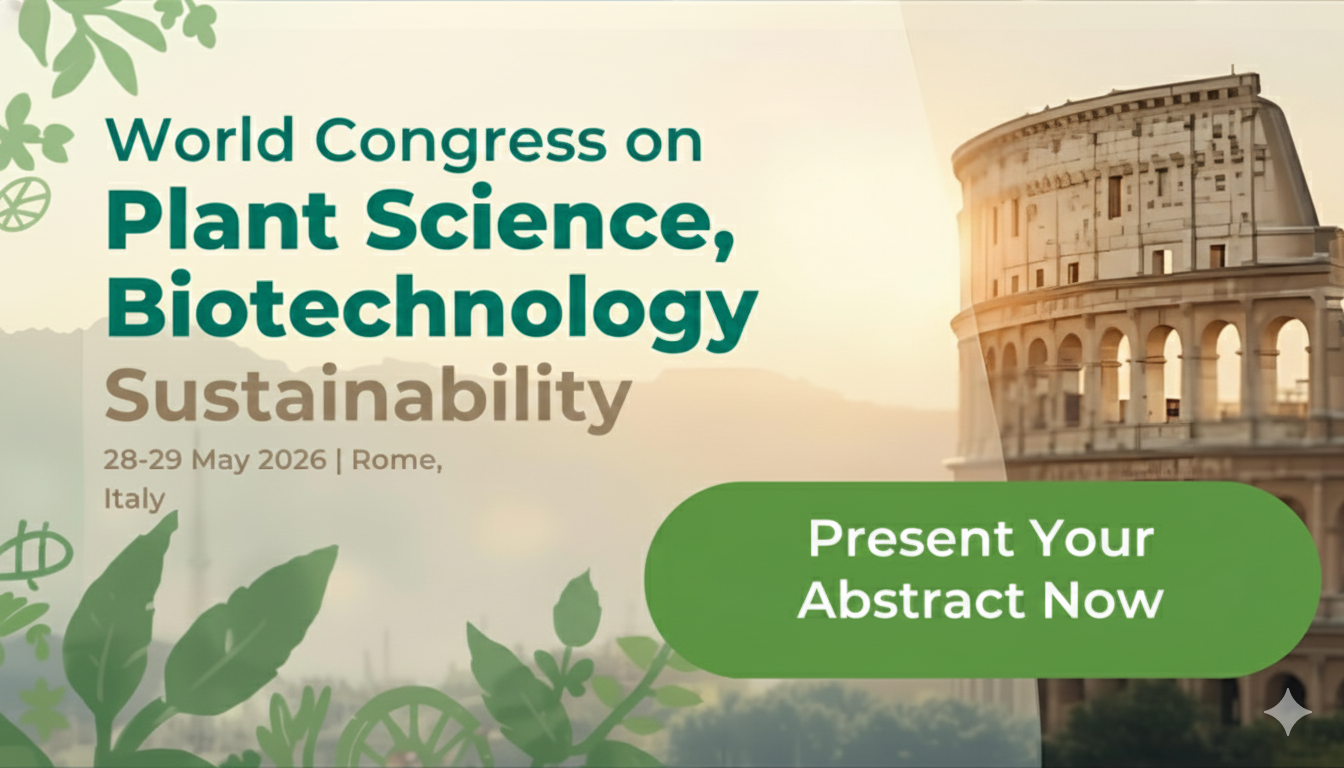 World Congress on
Plant Science,
Biotechnology
Sustainability

28-29 May 2026 | Rome, Italy

Present Your Abstract Now